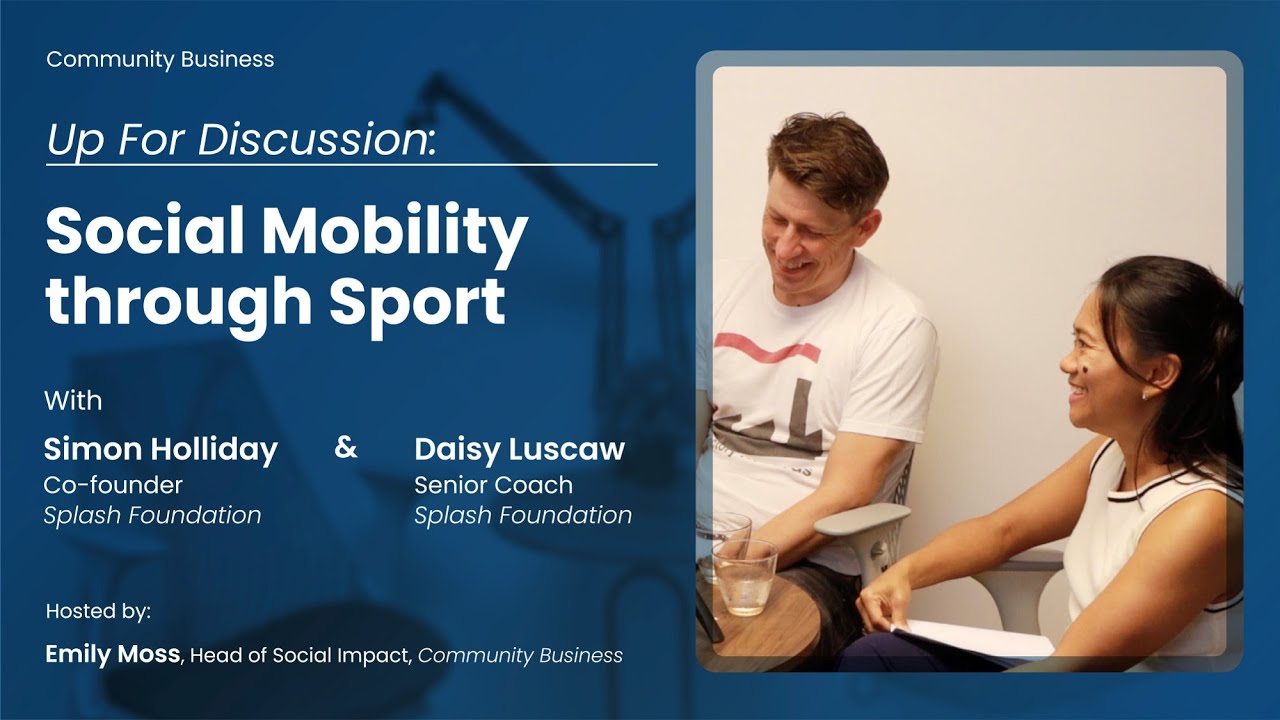 Community Business

Up For Discussion:

Social Mobility through Sport

With

Simon Holliday
Co-founder
Splash Foundation

&

Daisy Luscaw
Senior Coach
Splash Foundation

Hosted by:

Emily Moss, Head of Social Impact, Community Business